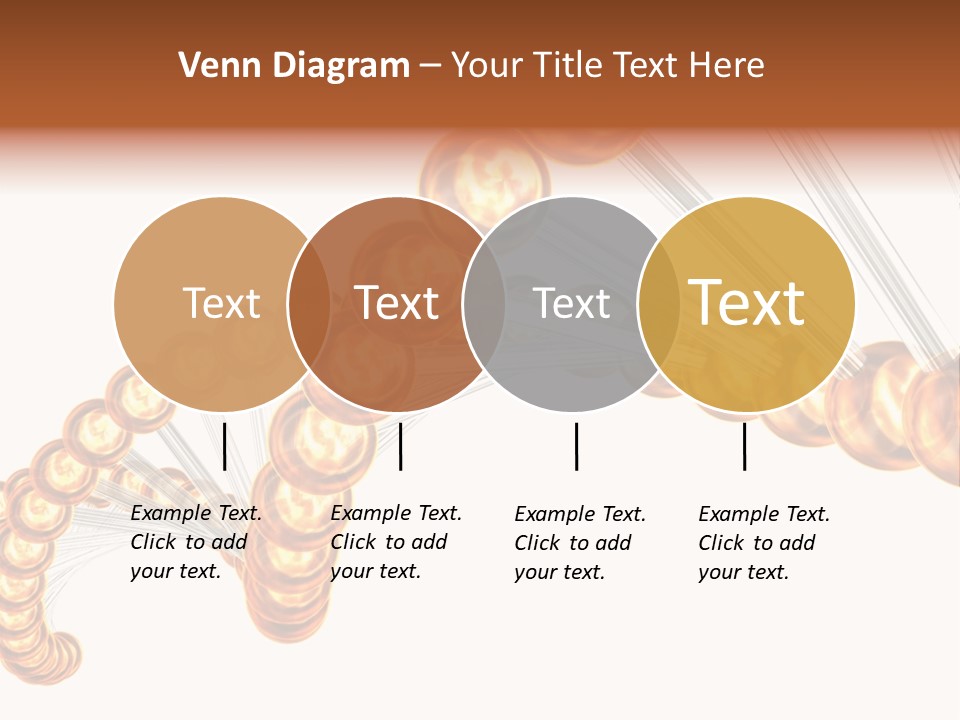 Venn Diagram – Your Title Text Here

Text

Text

Text

Text

Example Text. Click to add your text.

Example Text. Click to add your text.

Example Text. Click to add your text.

Example Text. Click to add your text.